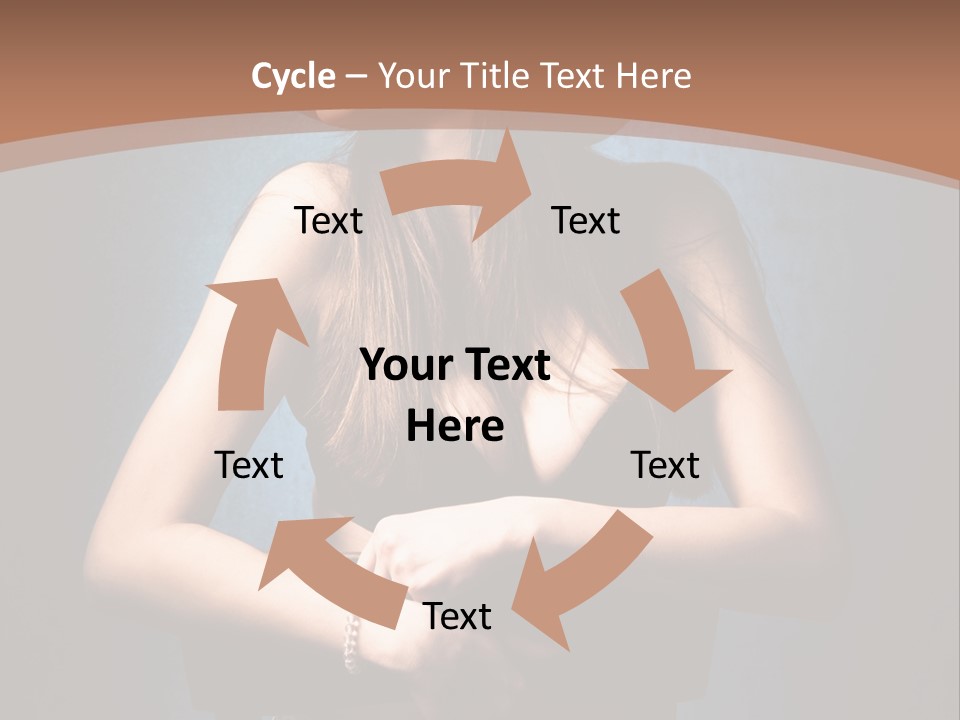 Cycle – Your Title Text Here

Text

Text

Your Text Here

Text

Text

Text